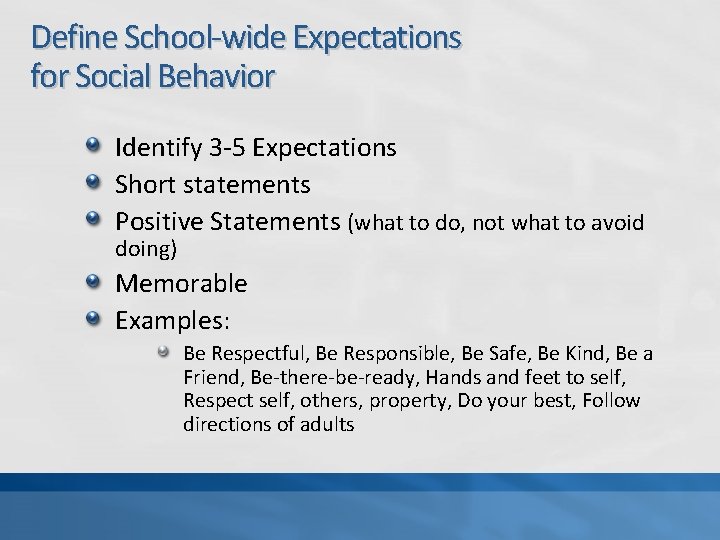 Define School-wide Expectations for Social Behavior

Identify 3-5 Expectations

Short statements

Positive Statements (what to do, not what to avoid doing)

Memorable

Examples:

Be Respectful, Be Responsible, Be Safe, Be Kind, Be a Friend, Be-there-be-ready, Hands and feet to self, Respect self, others, property, Do your best, Follow directions of adults